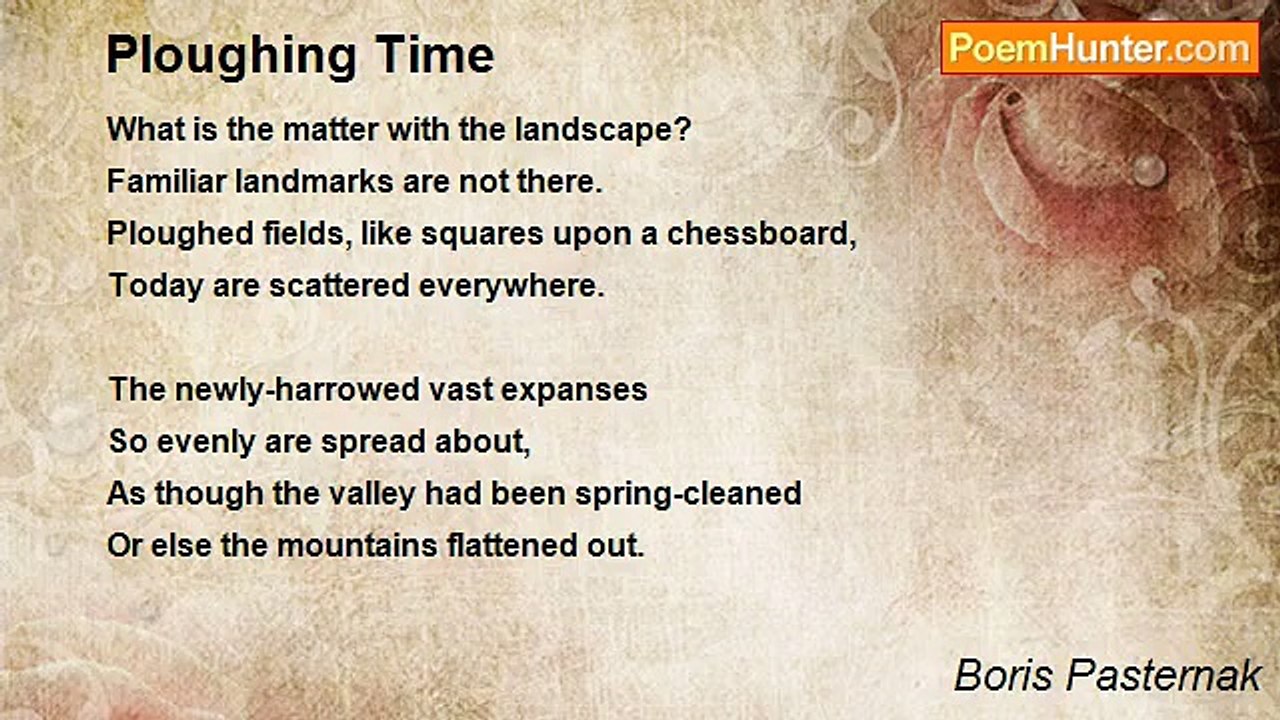 Ploughing Time

PoemHunter.com

What is the matter with the landscape?
Familiar landmarks are not there.
Ploughed fields, like squares upon a chessboard,
Today are scattered everywhere.

The newly-harrowed vast expanses
So evenly are spread about,
As though the valley had been spring-cleaned
Or else the mountains flattened out.

Boris Pasternak